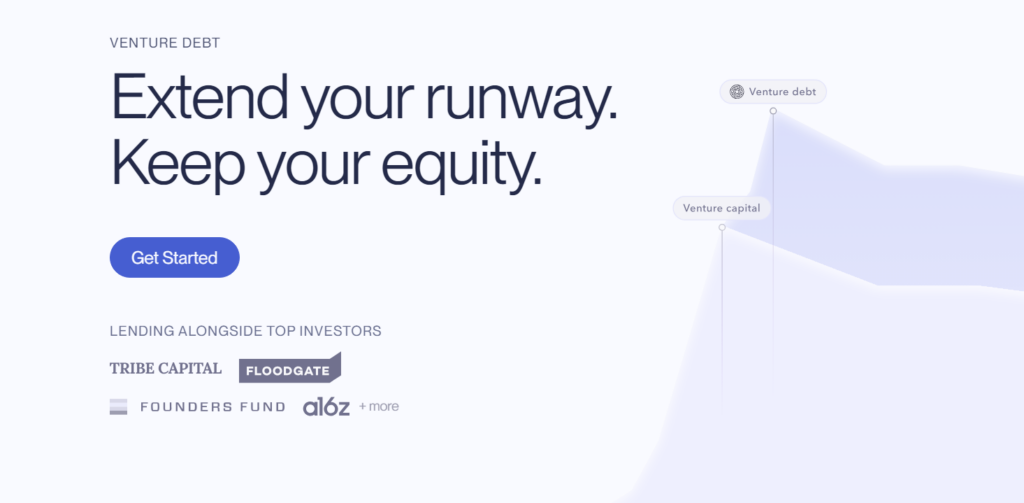 VENTURE DEBT

Extend your runway.
Keep your equity.

Get Started

LENDING ALONGSIDE TOP INVESTORS

TRIBE CAPITAL FLOODGATE

FOUNDERS FUND a16z + more

Venture debt

Venture capital